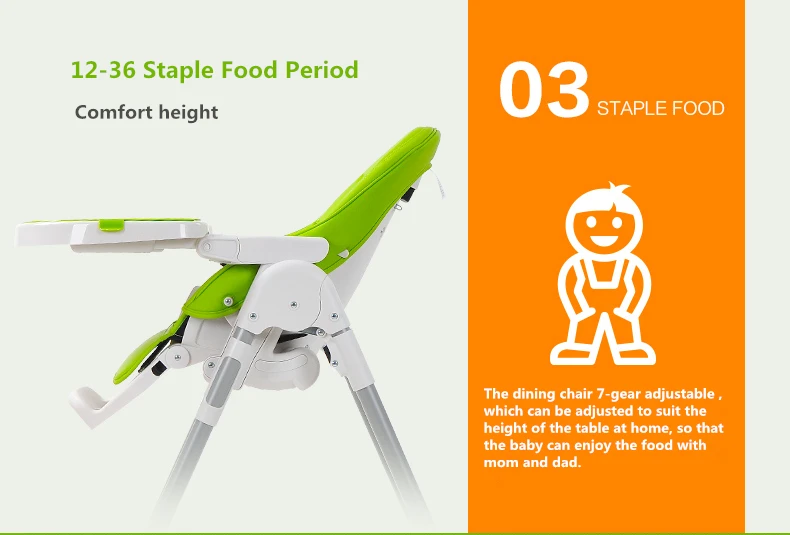 12-36 Staple Food Period

Comfort height

03 STAPLE FOOD

The dining chair 7-gear adjustable , which can be adjusted to suit the height of the table at home, so that the baby can enjoy the food with mom and dad.